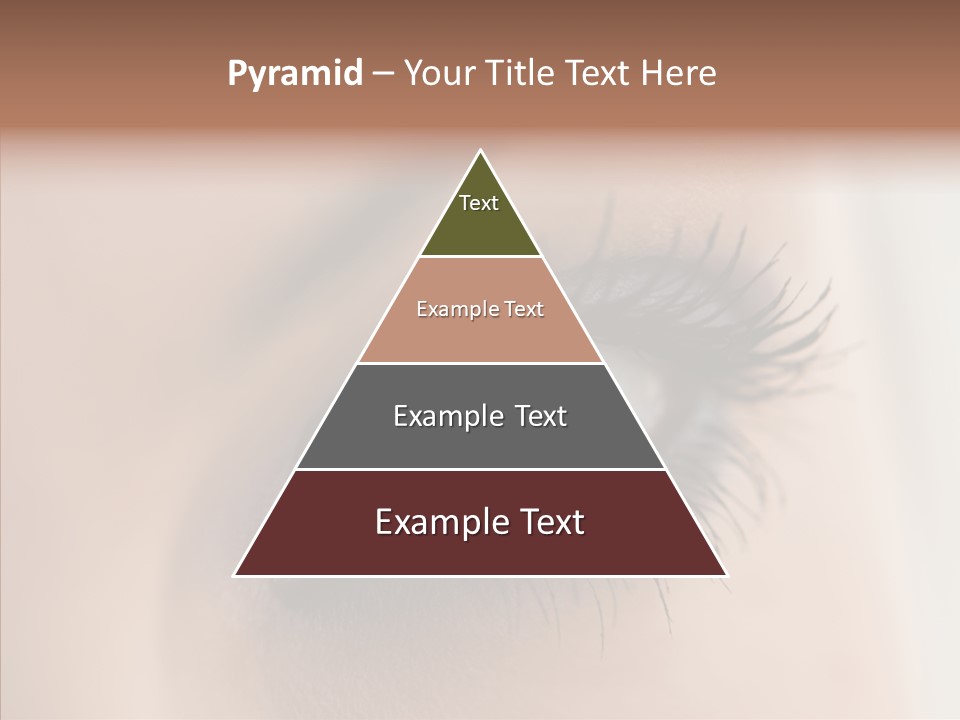 Pyramid – Your Title Text Here

Text

Example Text

Example Text

Example Text